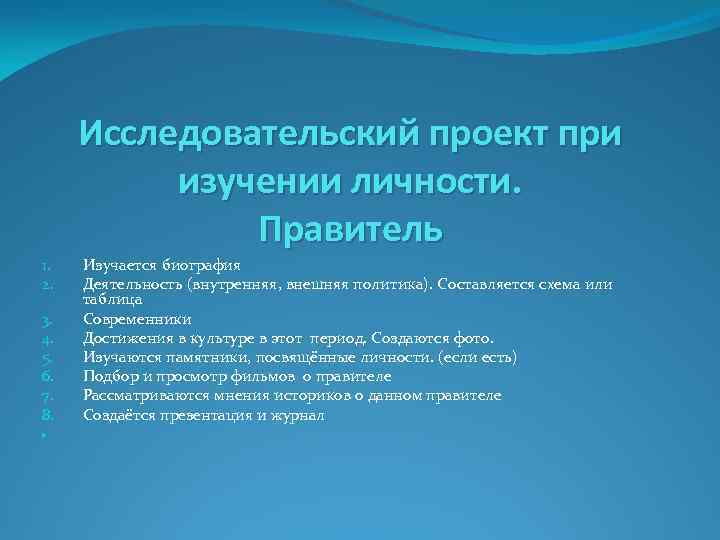 Исследовательский проект при изучении личности. Правитель

1. Изучается биография
2. Деятельность (внутренняя, внешняя политика). Составляется схема или таблица
3. Современники
4. Достижения в культуре в этот период. Создаются фото.
5. Изучаются памятники, посвящённые личности. (если есть)
6. Подбор и просмотр фильмов о правителе
7. Рассматриваются мнения историков о данном правителе
8. Создаётся презентация и журнал